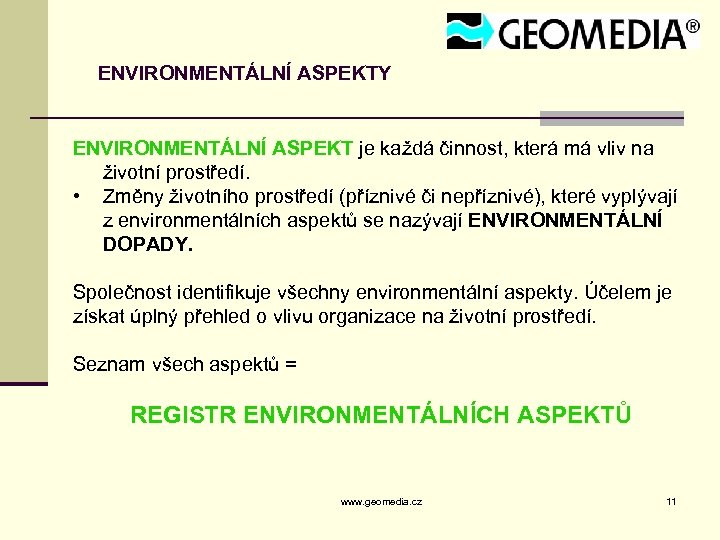 GEOMEDIA®

ENVIRONMENTÁLNÍ ASPEKTY

ENVIRONMENTÁLNÍ ASPEKT je každá činnost, která má vliv na životní prostředí.

• Změny životního prostředí (příznivé či nepříznivé), které vyplývají z environmentálních aspektů se nazývají ENVIRONMENTÁLNÍ DOPADY.

Společnost identifikuje všechny environmentální aspekty. Účelem je získat úplný přehled o vlivu organizace na životní prostředí.

Seznam všech aspektů =

REGISTR ENVIRONMENTÁLNÍCH ASPEKTŮ

www.geomedia.cz

11